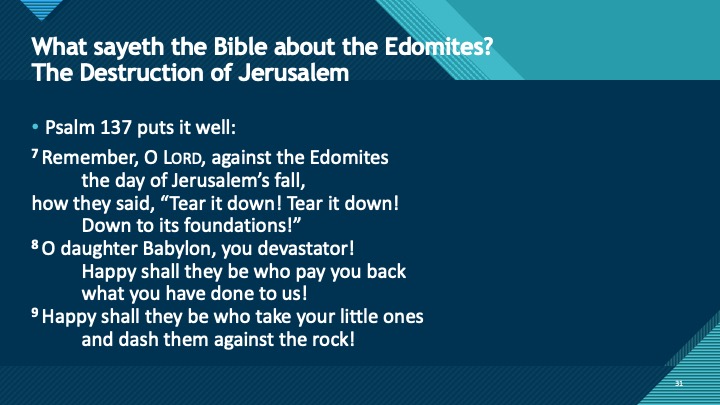 What sayeth the Bible about the Edomites?
The Destruction of Jerusalem

• Psalm 137 puts it well:

$^7$ Remember, O LORD, against the Edomites
the day of Jerusalem's fall,
how they said, "Tear it down! Tear it down!
Down to its foundations!"
$^8$ O daughter Babylon, you devastator!
Happy shall they be who pay you back
what you have done to us!
$^9$ Happy shall they be who take your little ones
and dash them against the rock!

31